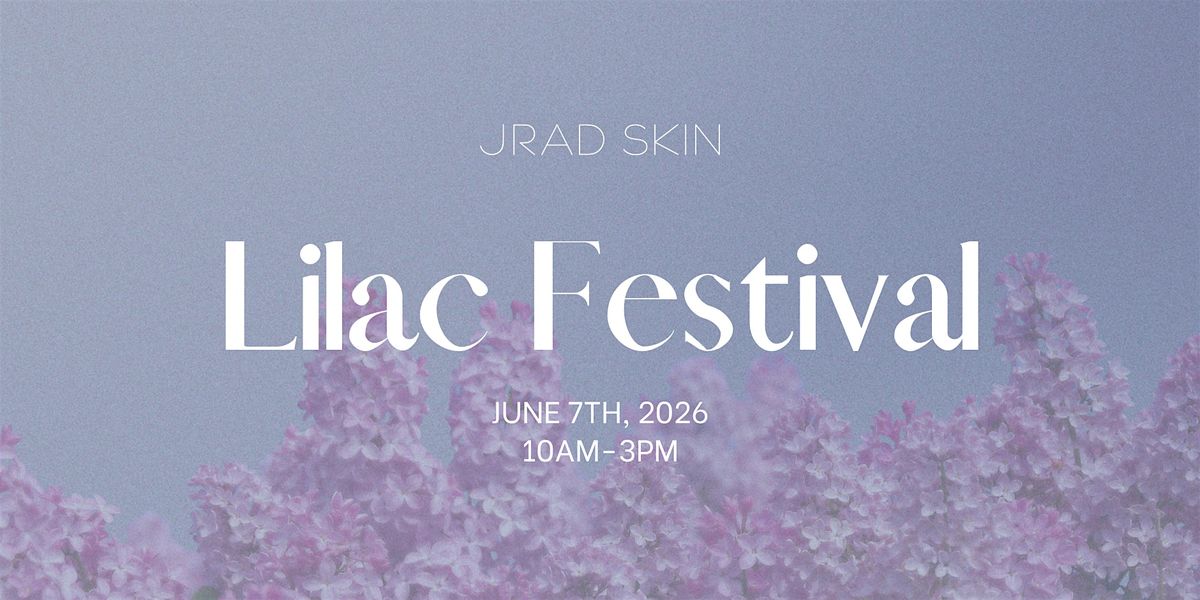 JRAD SKIN

Lilac Festival

JUNE 7TH, 2026
10AM-3PM